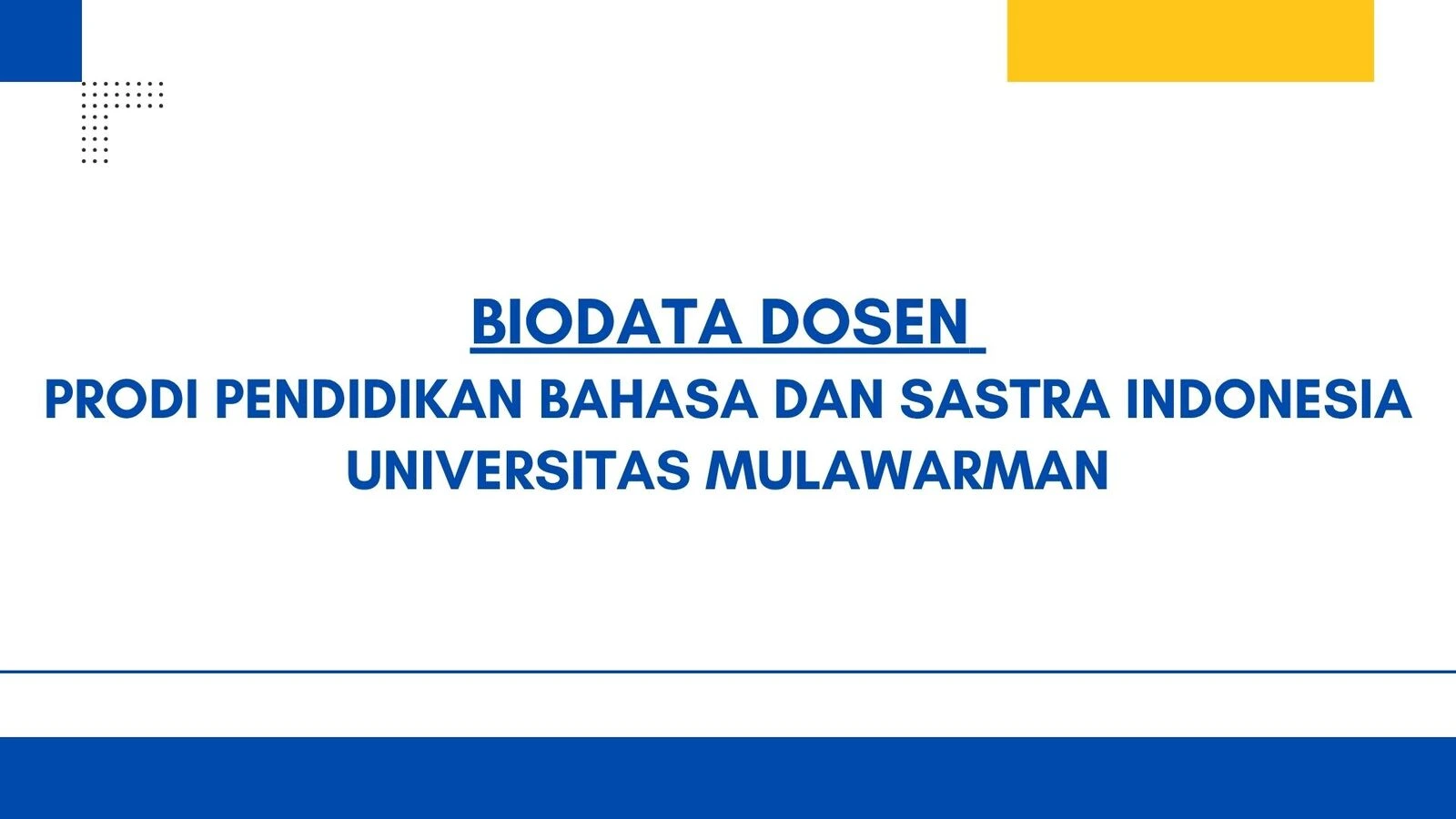 BIODATA DOSEN
PRODI PENDIDIKAN BAHASA DAN SASTRA INDONESIA
UNIVERSITAS MULAWARMAN